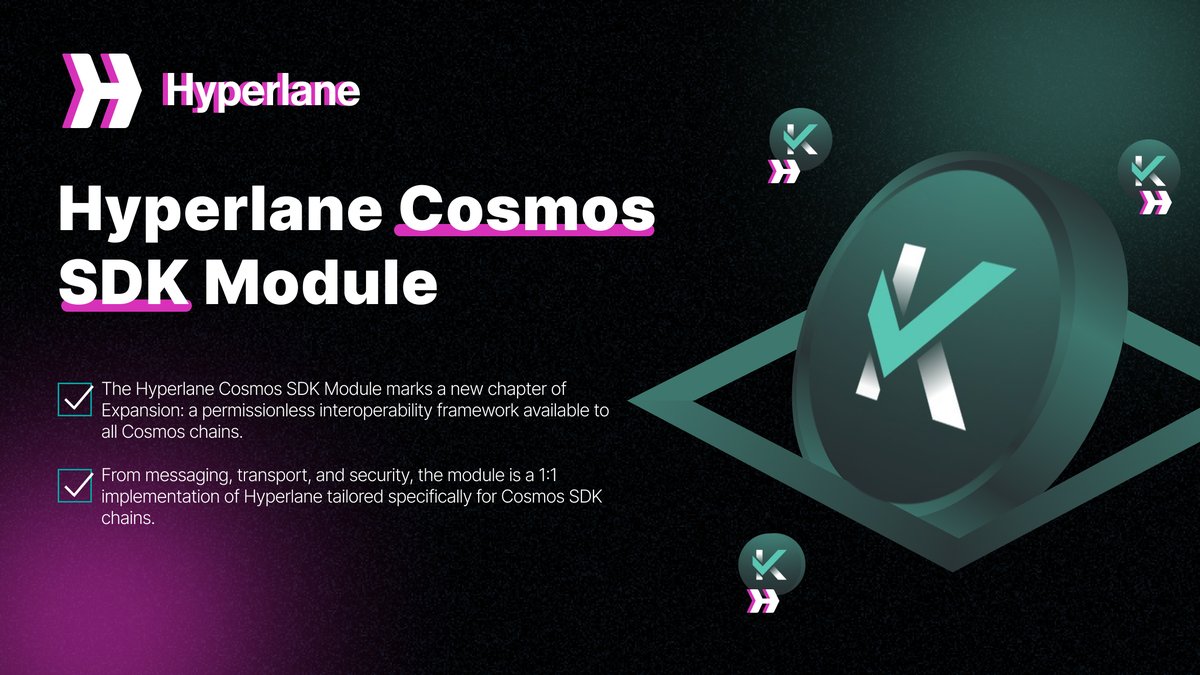 Hyperlane

Hyperlane Cosmos SDK Module

The Hyperlane Cosmos SDK Module marks a new chapter of Expansion: a permissionless interoperability framework available to all Cosmos chains.

From messaging, transport, and security, the module is a 1:1 implementation of Hyperlane tailored specifically for Cosmos SDK chains.